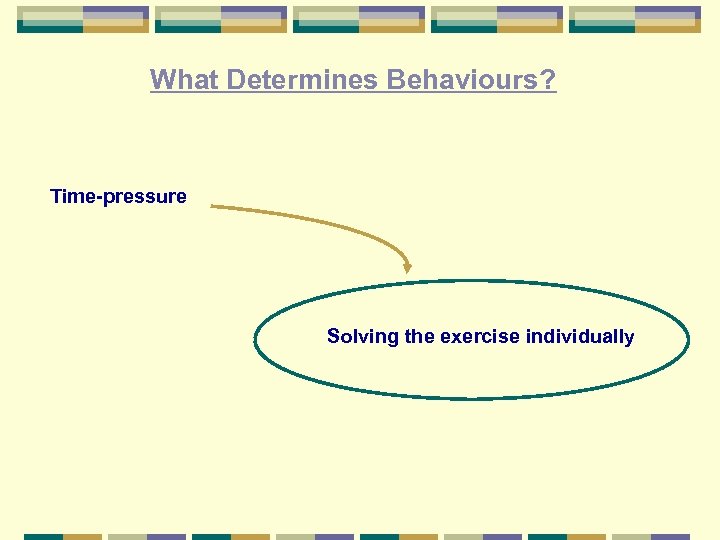 What Determines Behaviours?

Time-pressure

Solving the exercise individually